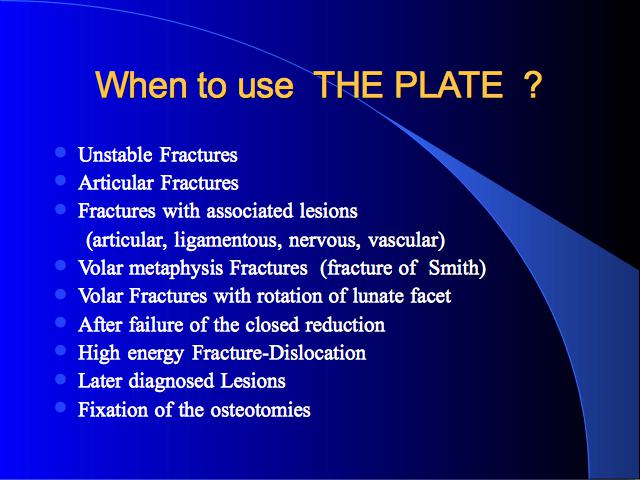 When to use THE PLATE ?

- Unstable Fractures
- Articular Fractures
- Fractures with associated lesions (articular, ligamentous, nervous, vascular)
- Volar metaphysis Fractures (fracture of Smith)
- Volar Fractures with rotation of lunate facet
- After failure of the closed reduction
- High energy Fracture-Dislocation
- Later diagnosed Lesions
- Fixation of the osteotomies